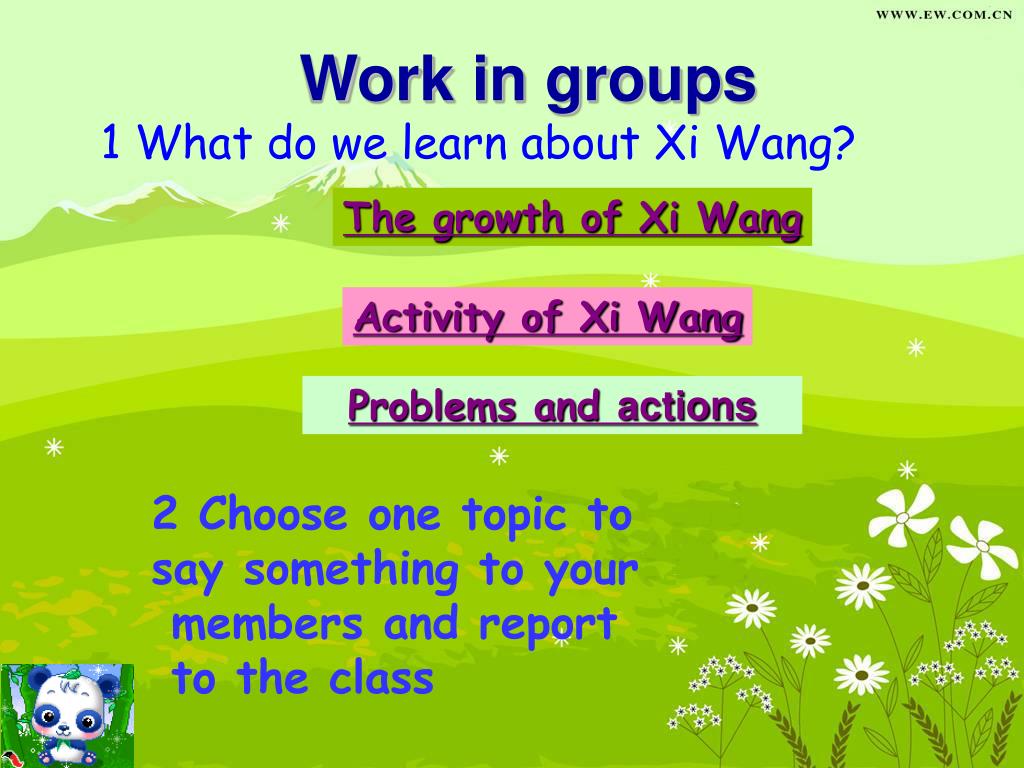 WWW.EW.COM.CN

Work in groups

1 What do we learn about Xi Wang?

The growth of Xi Wang

Activity of Xi Wang

Problems and actions

2 Choose one topic to say something to your members and report to the class